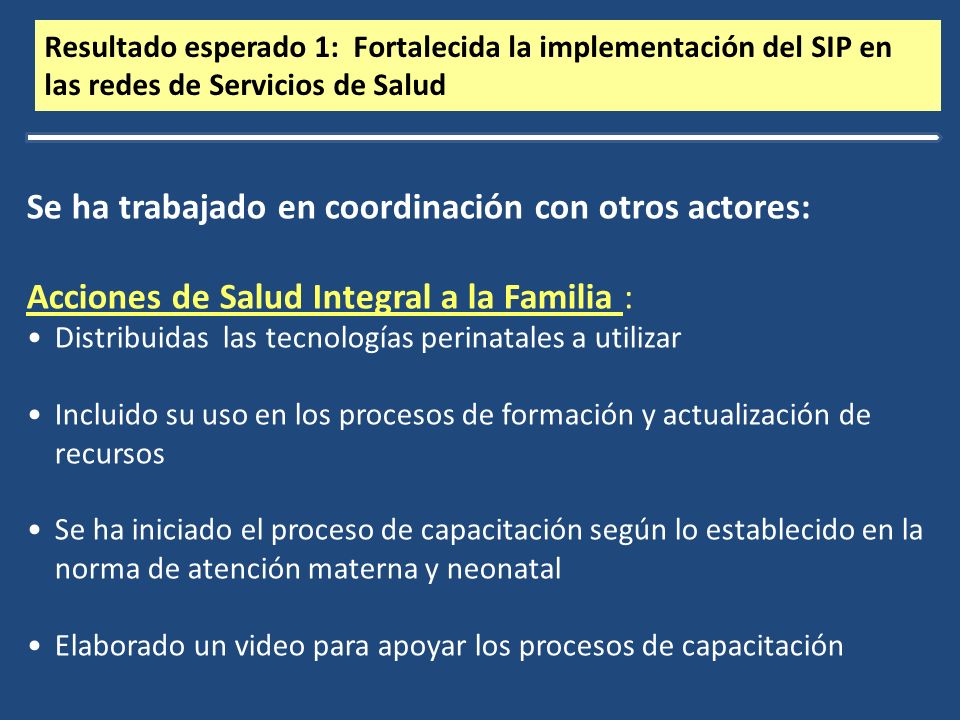 Resultado esperado 1: Fortalecida la implementación del SIP en las redes de Servicios de Salud

Se ha trabajado en coordinación con otros actores:

Acciones de Salud Integral a la Familia :
• Distribuidas las tecnologías perinatales a utilizar

• Incluido su uso en los procesos de formación y actualización de recursos

• Se ha iniciado el proceso de capacitación según lo establecido en la norma de atención materna y neonatal

• Elaborado un video para apoyar los procesos de capacitación